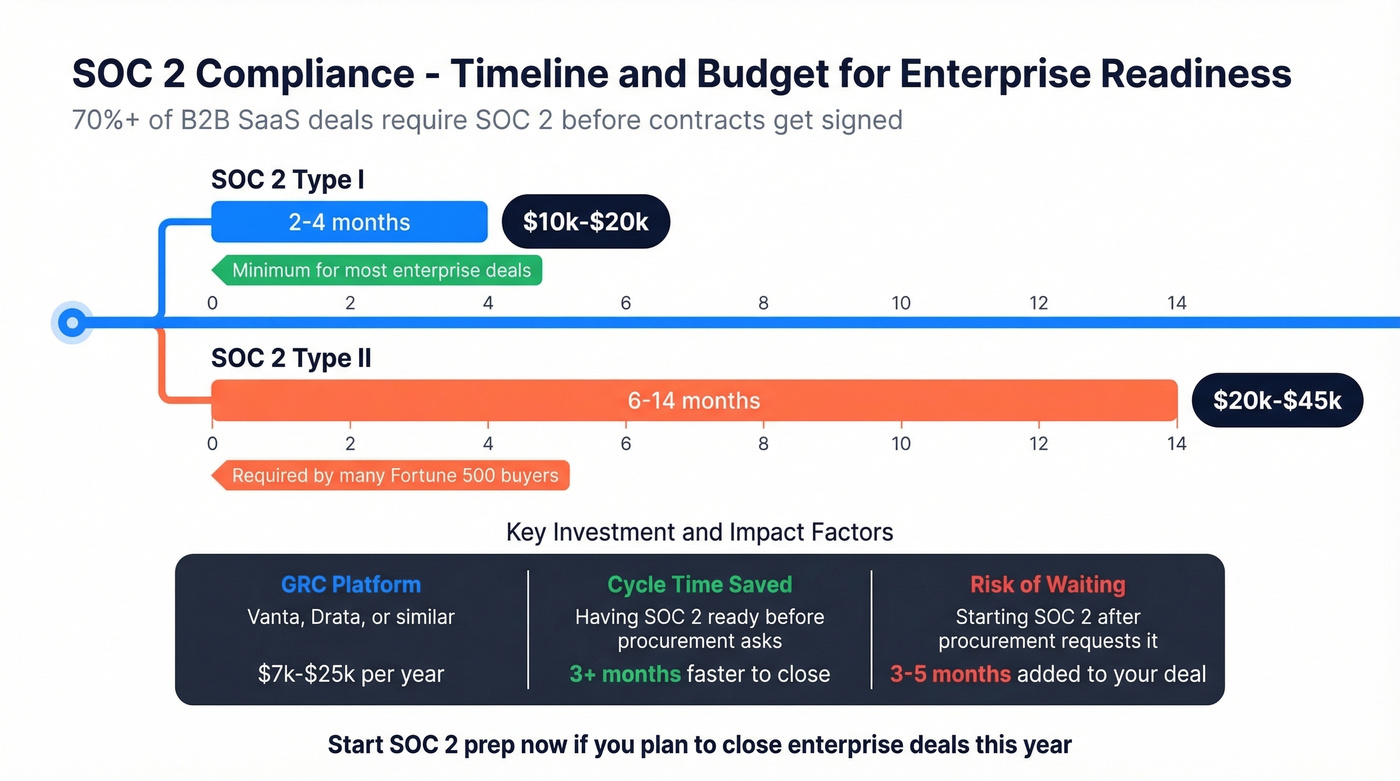 SOC 2 Compliance - Timeline and Budget for Enterprise Readiness

70%+ of B2B SaaS deals require SOC 2 before contracts get signed

SOC 2 Type I

2-4 months

$10k-$20k

Minimum for most enterprise deals

0 2 4 6 8 10 12 14

SOC 2 Type II

6-14 months

$20k-$45k

0 2 4 6 8 10 12 14

Required by many Fortune 500 buyers

Key Investment and Impact Factors

GRC Platform
Vanta, Drata, or similar
$7k-$25k per year

Cycle Time Saved
Having SOC 2 ready before procurement asks
3+ months faster to close

Risk of Waiting
Starting SOC 2 after procurement requests it
3-5 months added to your deal

Start SOC 2 prep now if you plan to close enterprise deals this year